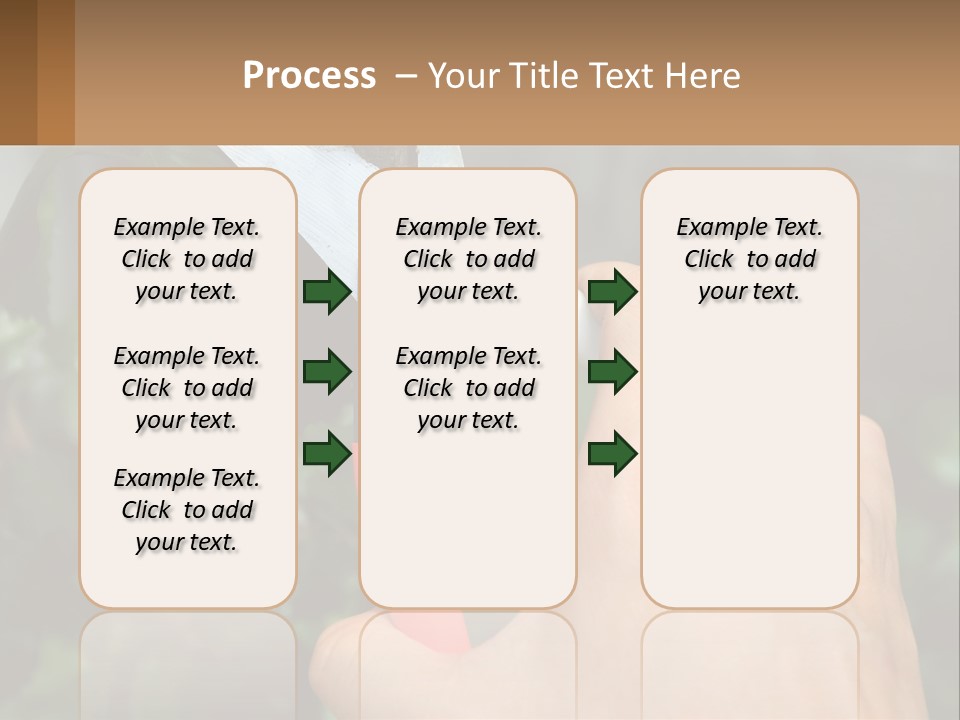 Process – Your Title Text Here

Example Text. Click to add your text.

Example Text. Click to add your text.

Example Text. Click to add your text.

Example Text. Click to add your text.

Example Text. Click to add your text.

Example Text. Click to add your text.